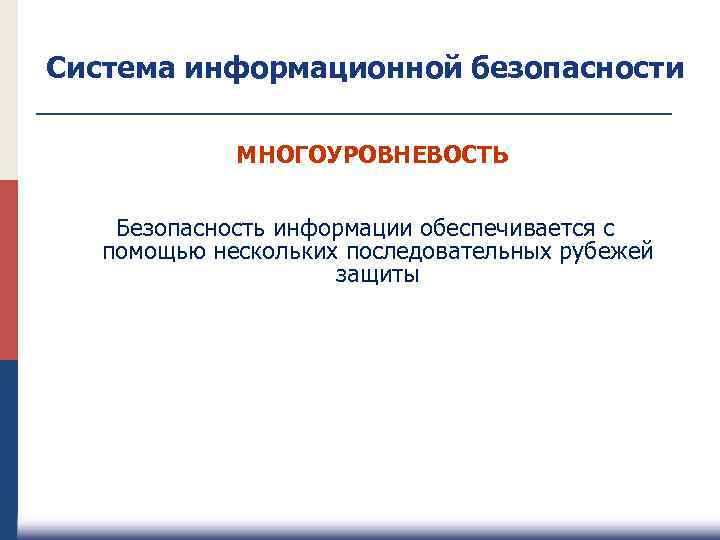 Система информационной безопасности

МНОГОУРОВНЕВОСТЬ

Безопасность информации обеспечивается с помощью нескольких последовательных рубежей защиты